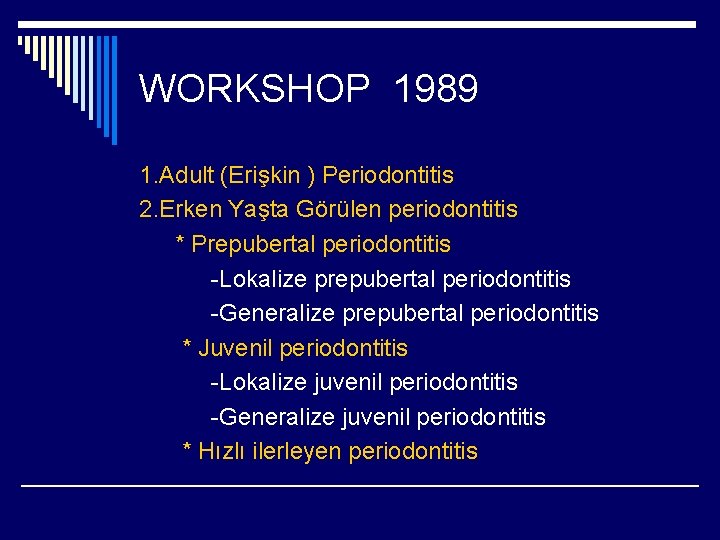 WORKSHOP 1989

1.Adult (Erişkin ) Periodontitis
2.Erken Yaşta Görülen periodontitis
* Prepubertal periodontitis
-Lokalize prepubertal periodontitis
-Generalize prepubertal periodontitis
* Juvenil periodontitis
-Lokalize juvenil periodontitis
-Generalize juvenil periodontitis
* Hızlı ilerleyen periodontitis